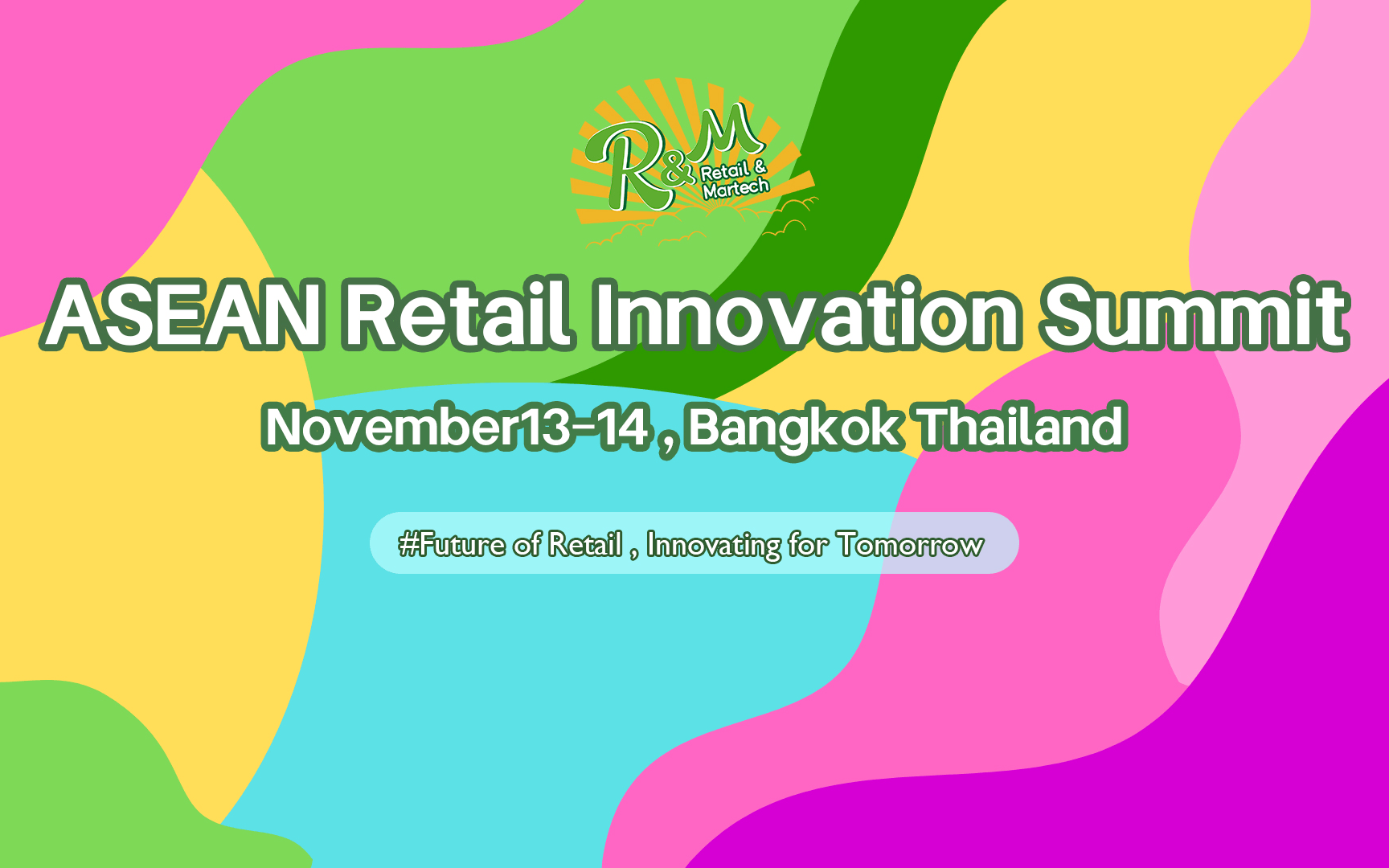 R&M
Retail &
Martech

ASEAN Retail Innovation Summit

November13-14 , Bangkok Thailand

#Future of Retail , Innovating for Tomorrow